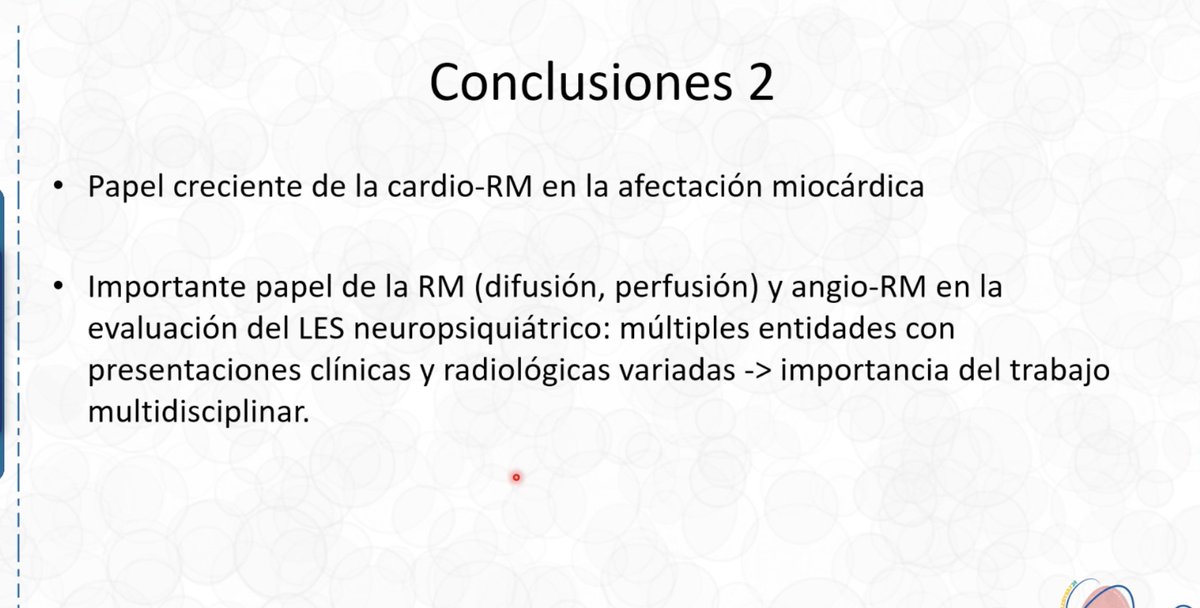 Conclusiones 2

• Papel creciente de la cardio-RM en la afectación miocárdica

• Importante papel de la RM (difusión, perfusión) y angio-RM en la evaluación del LES neuropsiquiátrico: múltiples entidades con presentaciones clínicas y radiológicas variadas -> importancia del trabajo multidisciplinar.